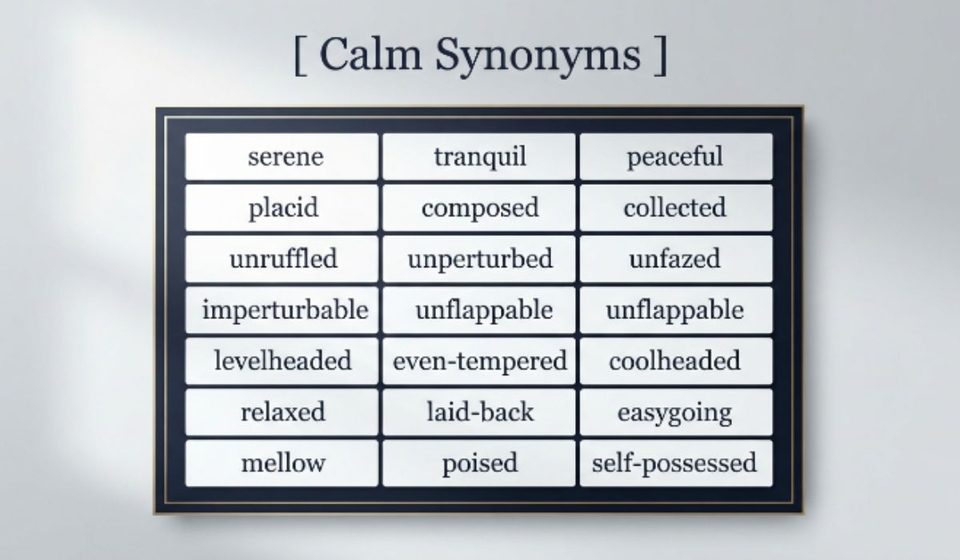 [ Calm Synonyms ]

| serene | tranquil | peaceful |
|---|---|---|
| placid | composed | collected |
| unruffled | unperturbed | unfazed |
| imperturbable | unflappable | unflappable |
| levelheaded | even-tempered | coolheaded |
| relaxed | laid-back | easygoing |
| mellow | poised | self-possessed |